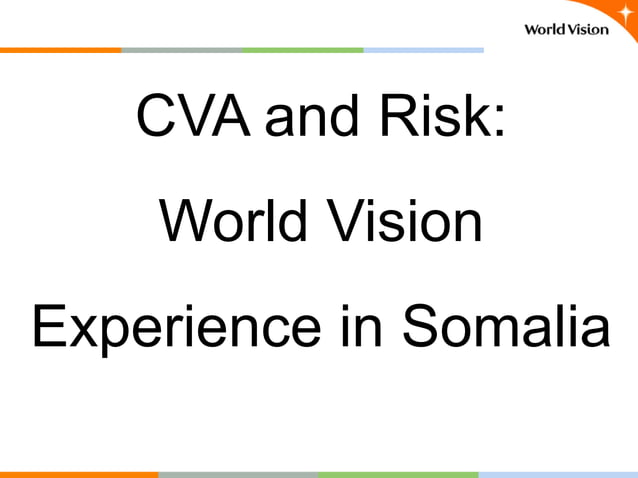 World Vision

CVA and Risk:

World Vision

Experience in Somalia